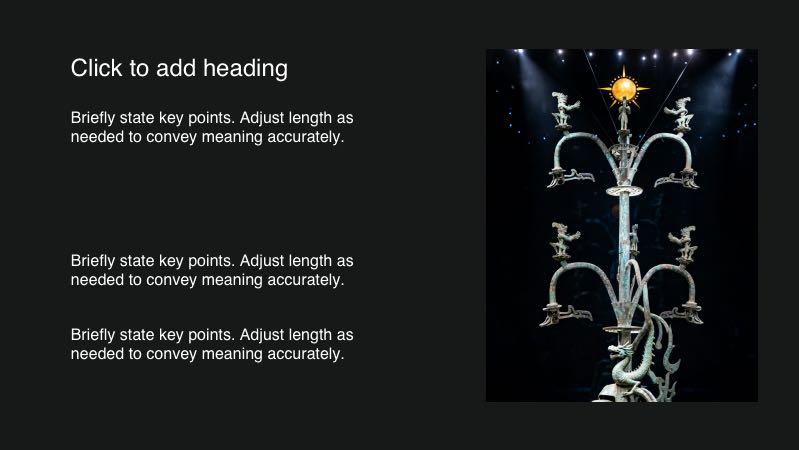 Click to add heading

Briefly state key points. Adjust length as needed to convey meaning accurately.

Briefly state key points. Adjust length as needed to convey meaning accurately.

Briefly state key points. Adjust length as needed to convey meaning accurately.